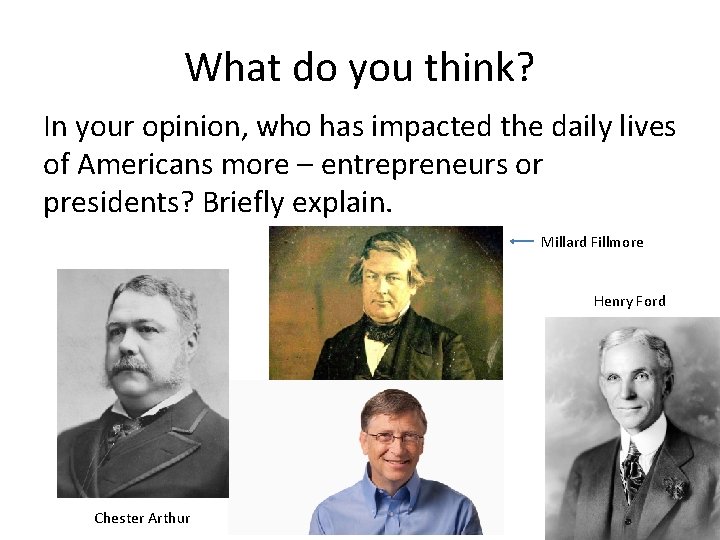 What do you think?

In your opinion, who has impacted the daily lives of Americans more – entrepreneurs or presidents? Briefly explain.

Millard Fillmore

Henry Ford

Chester Arthur